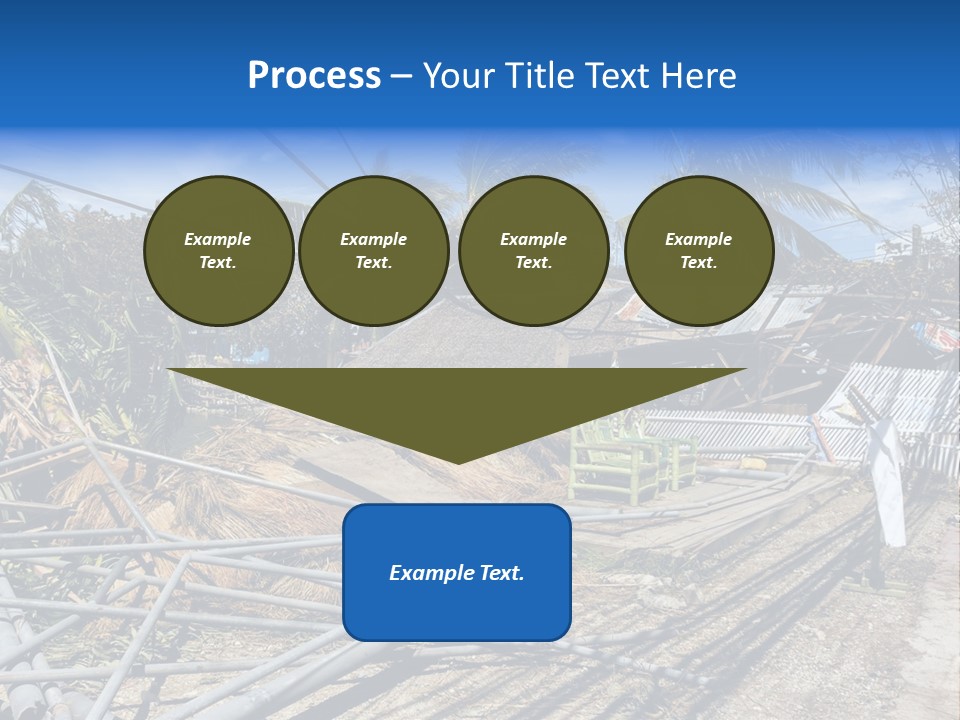 Process – Your Title Text Here

Example Text.

Example Text.

Example Text.

Example Text.

Example Text.